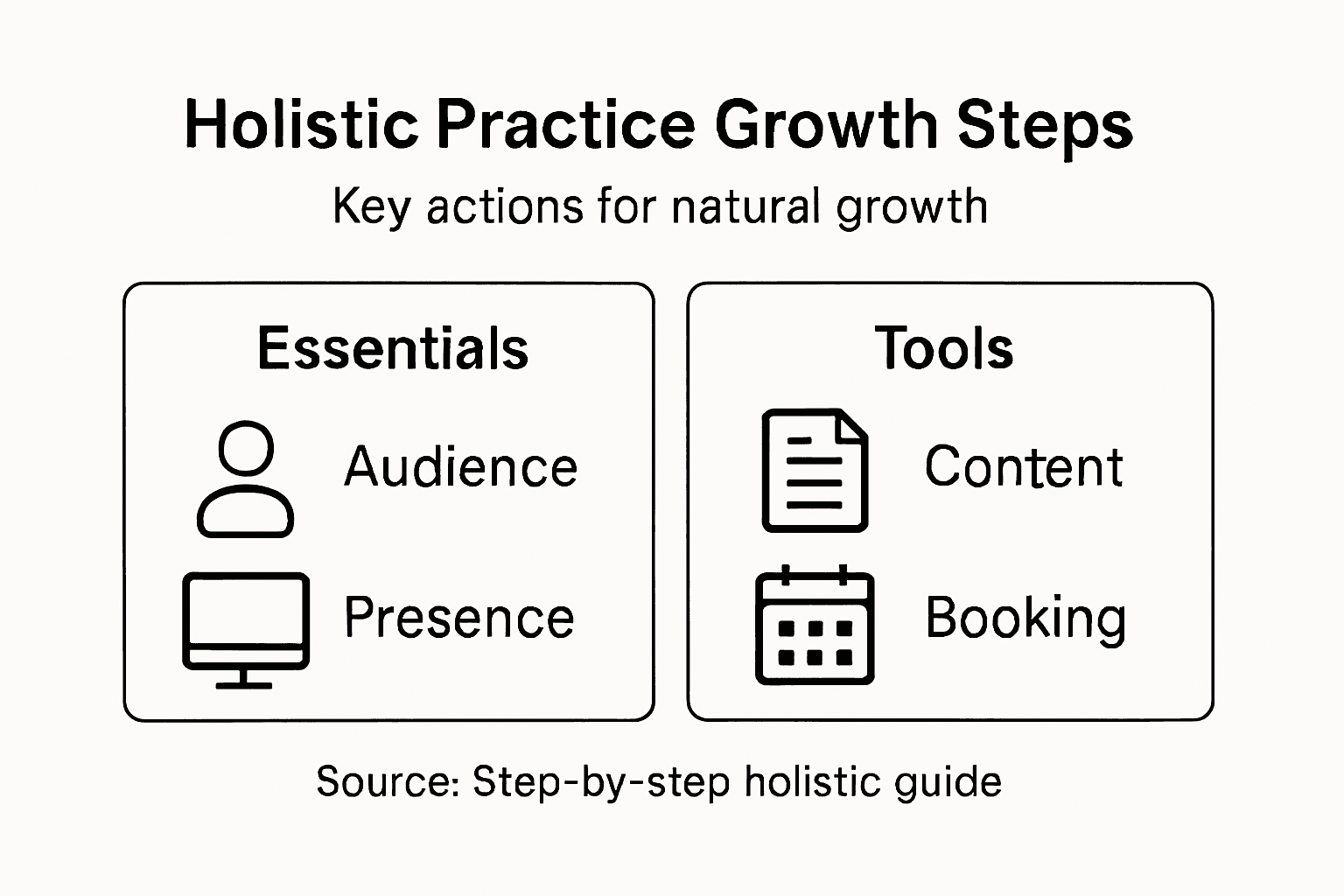 Holistic Practice Growth Steps

Key actions for natural growth

Essentials

Audience

Presence

Tools

Content

Booking

Source: Step-by-step holistic guide